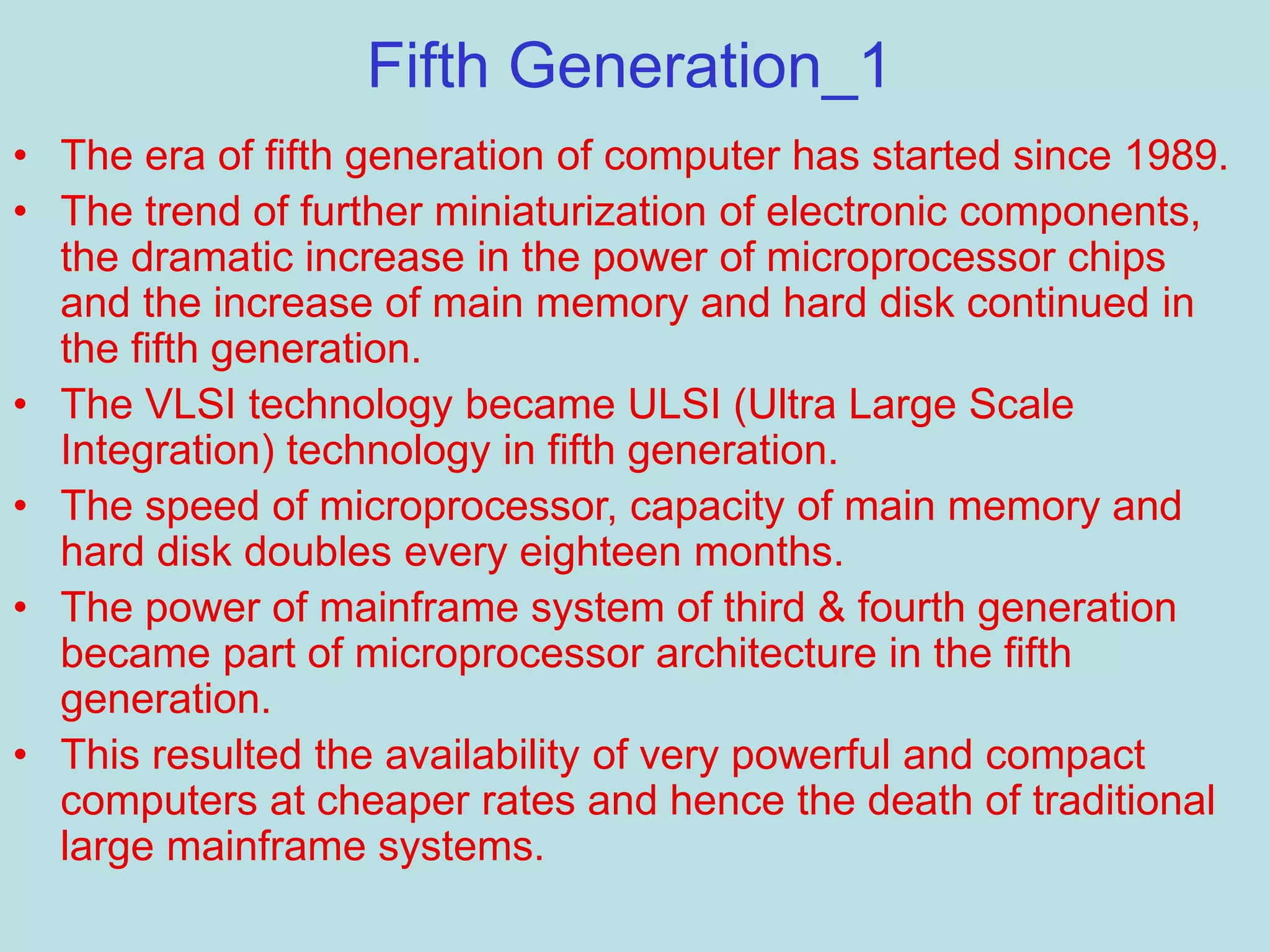 Fifth Generation_1

• The era of fifth generation of computer has started since 1989.
• The trend of further miniaturization of electronic components, the dramatic increase in the power of microprocessor chips and the increase of main memory and hard disk continued in the fifth generation.
• The VLSI technology became ULSI (Ultra Large Scale Integration) technology in fifth generation.
• The speed of microprocessor, capacity of main memory and hard disk doubles every eighteen months.
• The power of mainframe system of third & fourth generation became part of microprocessor architecture in the fifth generation.
• This resulted the availability of very powerful and compact computers at cheaper rates and hence the death of traditional large mainframe systems.